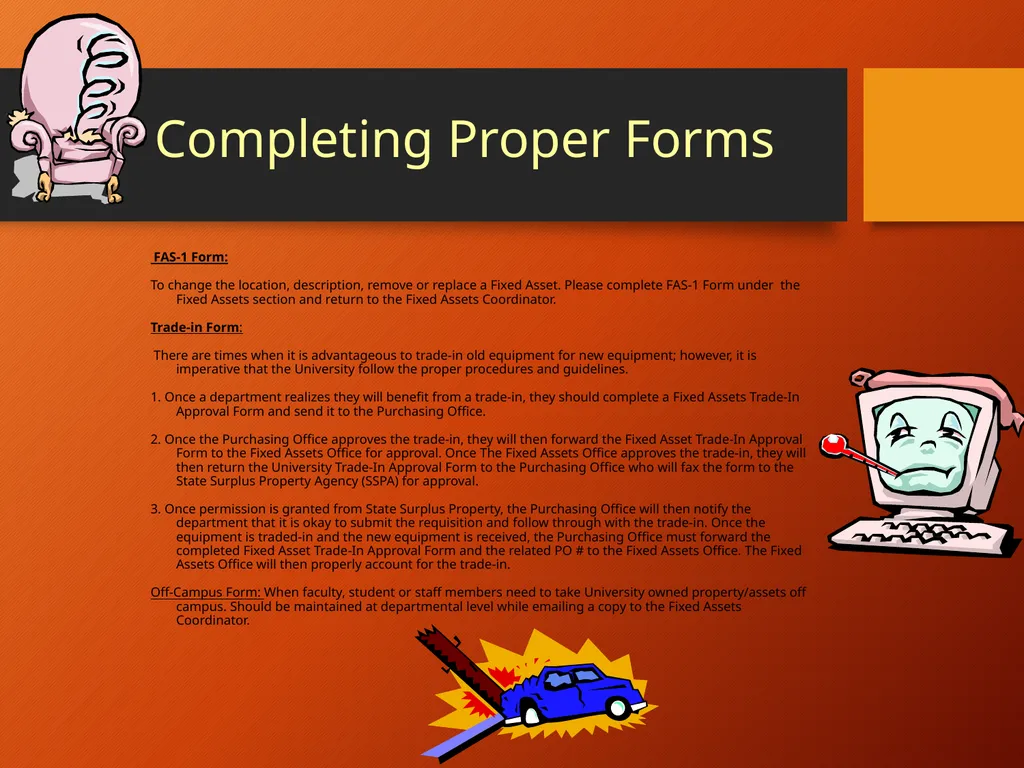 Completing Proper Forms

FAS-1 Form:

To change the location, description, remove or replace a Fixed Asset. Please complete FAS-1 Form under the Fixed Assets section and return to the Fixed Assets Coordinator.

Trade-in Form:

There are times when it is advantageous to trade-in old equipment for new equipment; however, it is imperative that the University follow the proper procedures and guidelines.

1. Once a department realizes they will benefit from a trade-in, they should complete a Fixed Assets Trade-In Approval Form and send it to the Purchasing Office.

2. Once the Purchasing Office approves the trade-in, they will then forward the Fixed Asset Trade-In Approval Form to the Fixed Assets Office for approval. Once The Fixed Assets Office approves the trade-in, they will then return the University Trade-In Approval Form to the Purchasing Office who will fax the form to the State Surplus Property Agency (SSPA) for approval.

3. Once permission is granted from State Surplus Property, the Purchasing Office will then notify the department that it is okay to submit the requisition and follow through with the trade-in. Once the equipment is traded-in and the new equipment is received, the Purchasing Office must forward the completed Fixed Asset Trade-In Approval Form and the related PO # to the Fixed Assets Office. The Fixed Assets Office will then properly account for the trade-in.

Off-Campus Form: When faculty, student or staff members need to take University owned property/assets off campus. Should be maintained at departmental level while emailing a copy to the Fixed Assets Coordinator.